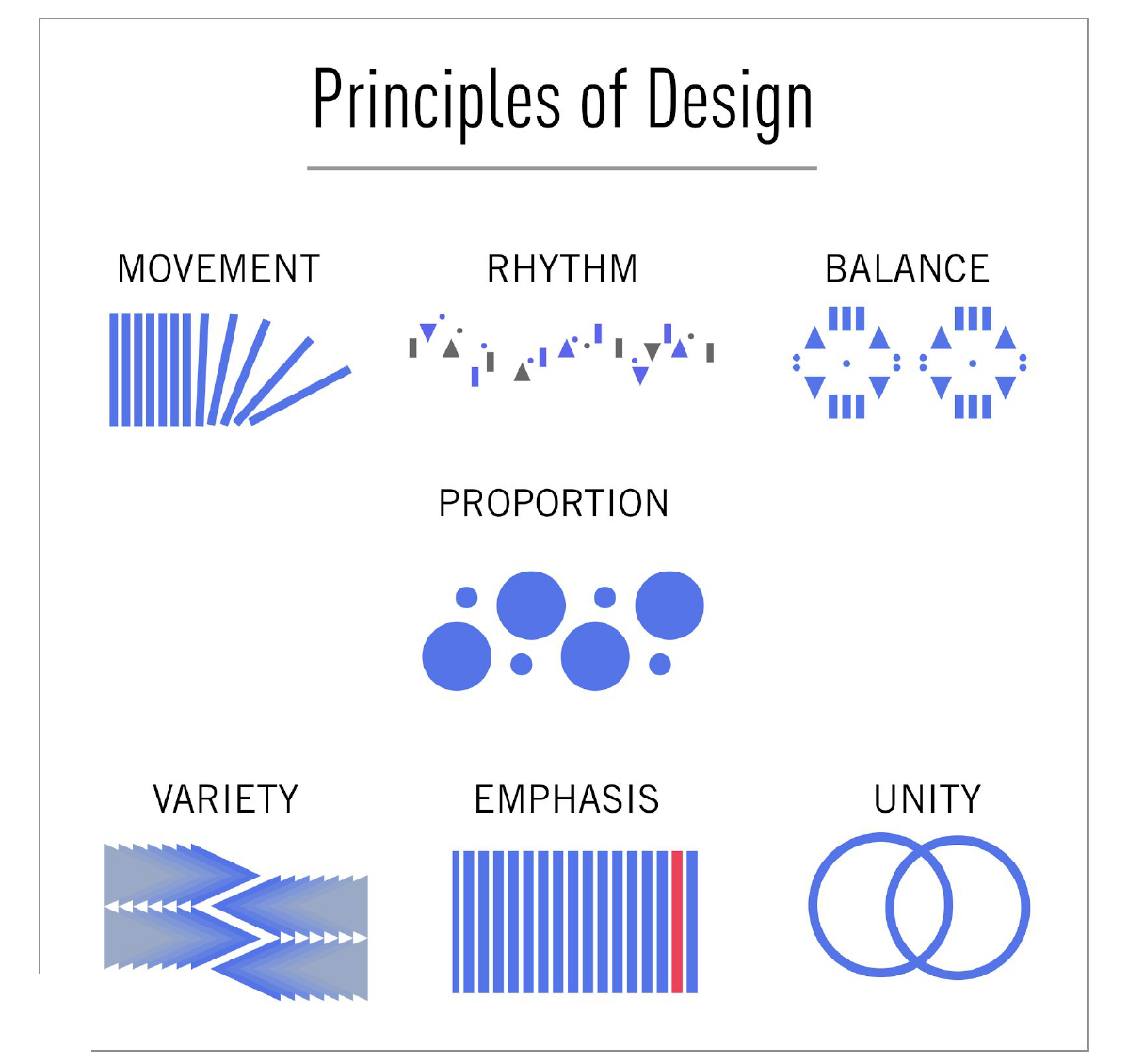 Principles of Design

MOVEMENT

RHYTHM

BALANCE

PROPORTION

VARIETY

EMPHASIS

UNITY